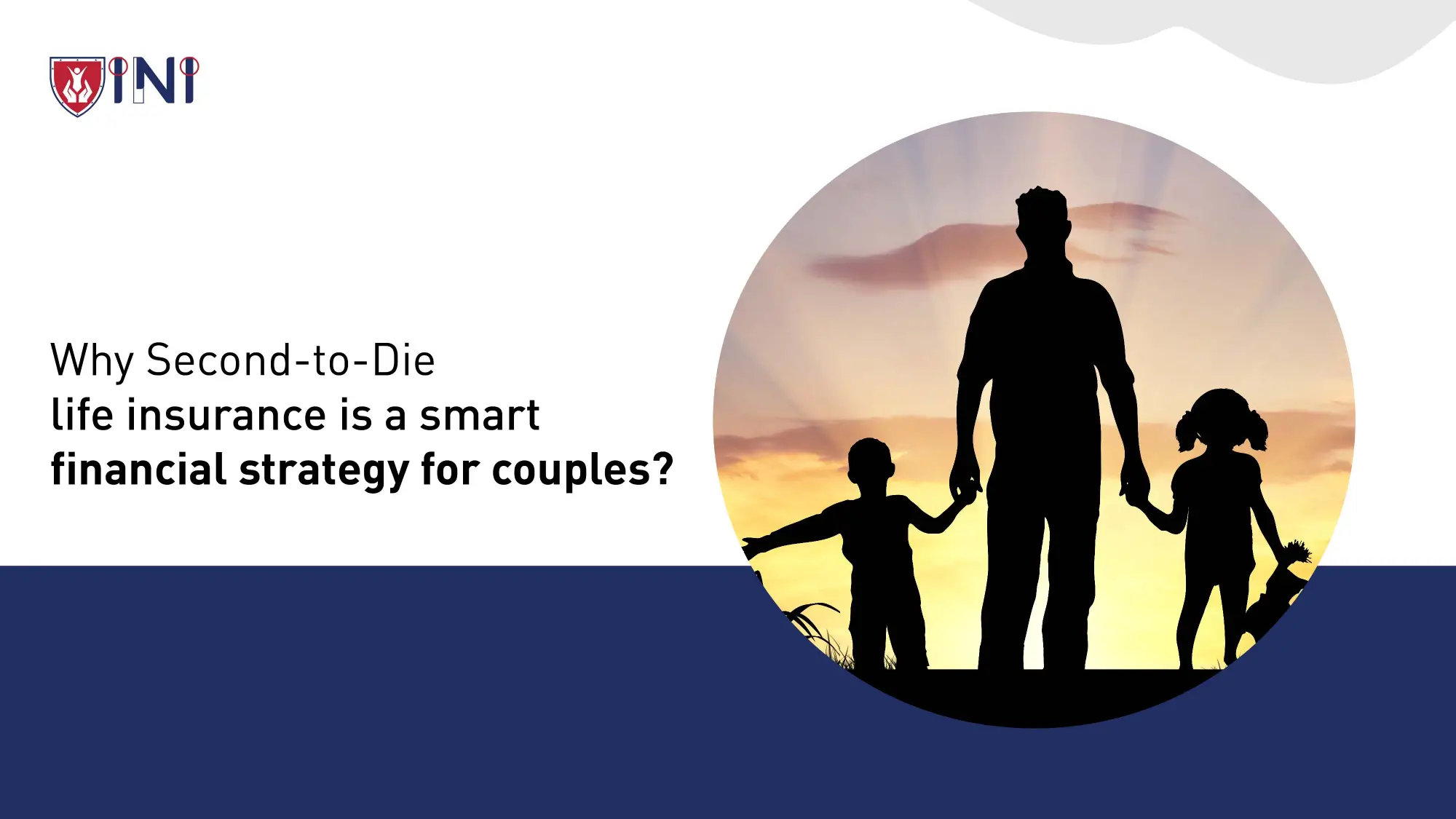 INI

Why Second-to-Die life insurance is a smart financial strategy for couples?